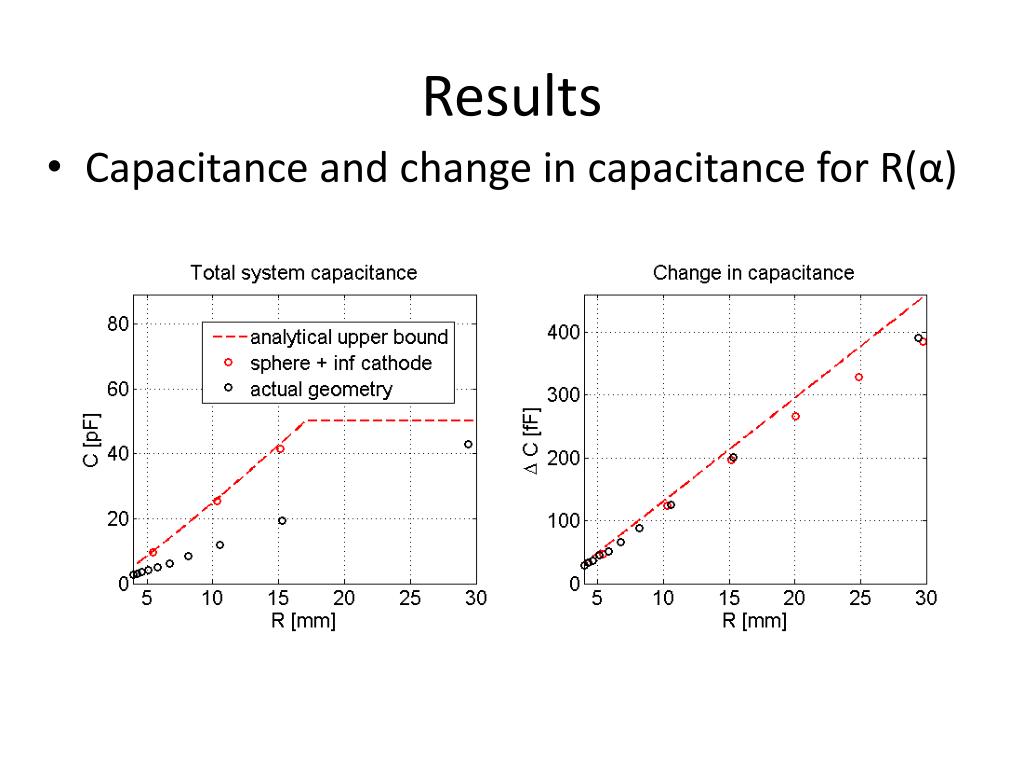 Results

• Capacitance and change in capacitance for R(α)

Total system capacitance

analytical upper bound
sphere + inf cathode
actual geometry

C [pF]

80
60
40
20
0

5 10 15 20 25 30

R [mm]

Change in capacitance

Δ C [fF]

400
300
200
100
0

5 10 15 20 25 30

R [mm]